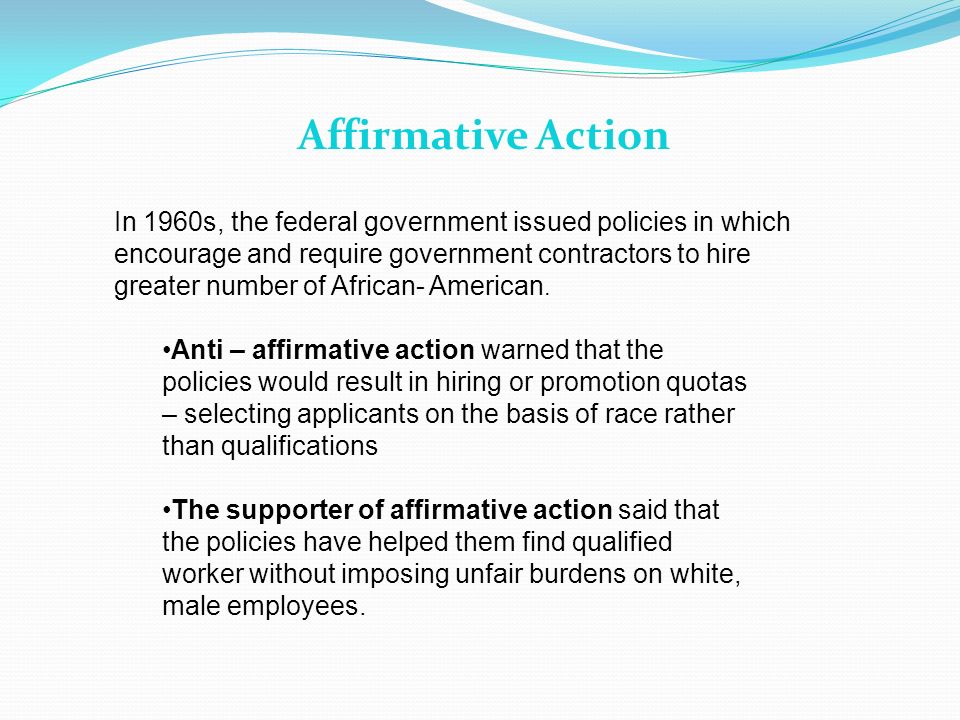 Affirmative Action

In 1960s, the federal government issued policies in which encourage and require government contractors to hire greater number of African- American.

•Anti – affirmative action warned that the policies would result in hiring or promotion quotas – selecting applicants on the basis of race rather than qualifications

•The supporter of affirmative action said that the policies have helped them find qualified worker without imposing unfair burdens on white, male employees.